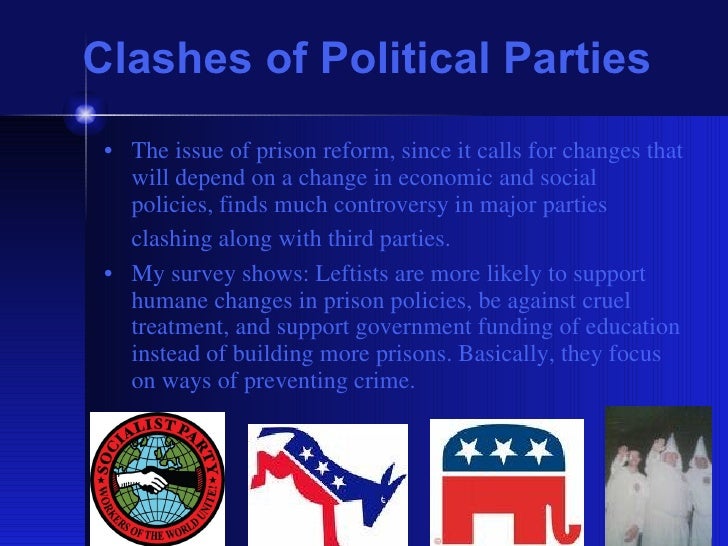 Clashes of Political Parties

• The issue of prison reform, since it calls for changes that will depend on a change in economic and social policies, finds much controversy in major parties clashing along with third parties.

• My survey shows: Leftists are more likely to support humane changes in prison policies, be against cruel treatment, and support government funding of education instead of building more prisons. Basically, they focus on ways of preventing crime.

SOCIALIST PARTY
WORKERS OF THE WORLD UNITE!